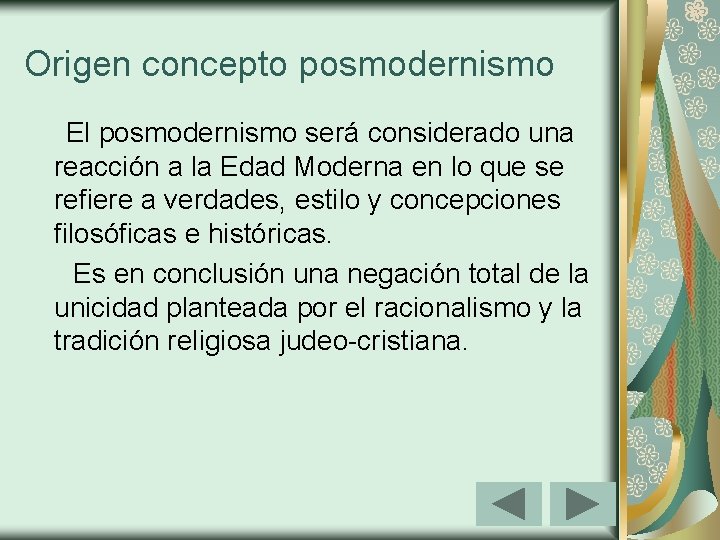 Origen concepto posmodernismo

El posmodernismo será considerado una reacción a la Edad Moderna en lo que se refiere a verdades, estilo y concepciones filosóficas e históricas.

Es en conclusión una negación total de la unicidad planteada por el racionalismo y la tradición religiosa judeo-cristiana.